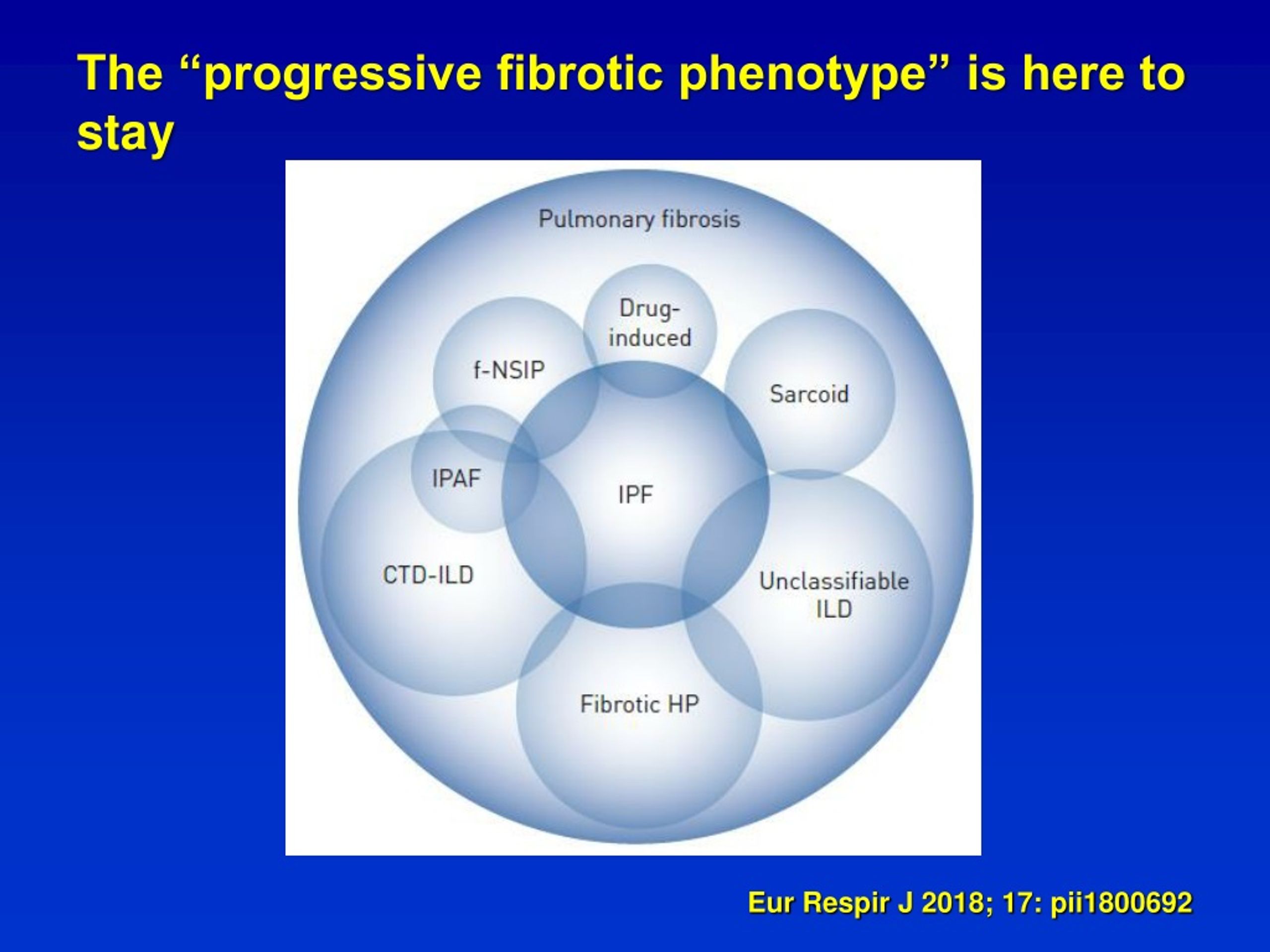 The “progressive fibrotic phenotype” is here to stay

Pulmonary fibrosis

Drug-induced

f-NSIP

Sarcoid

IPAF

IPF

CTD-ILD

Unclassifiable ILD

Fibrotic HP

Eur Respir J 2018; 17: pii1800692